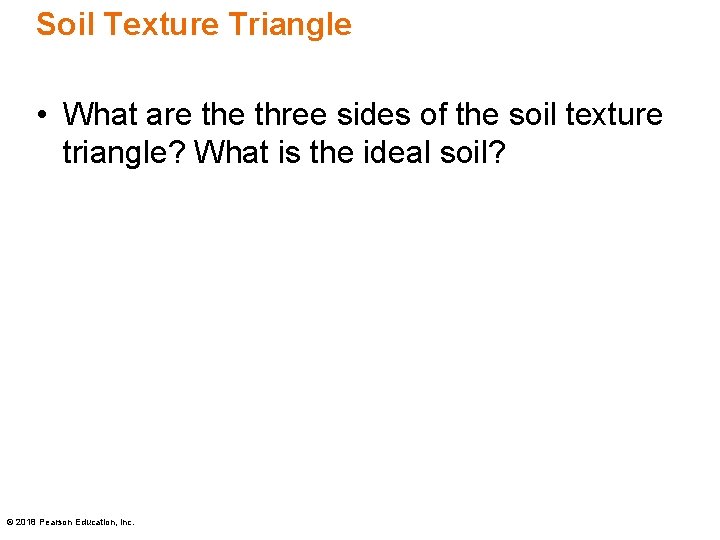 Soil Texture Triangle

• What are the three sides of the soil texture triangle? What is the ideal soil?

© 2018 Pearson Education, Inc.